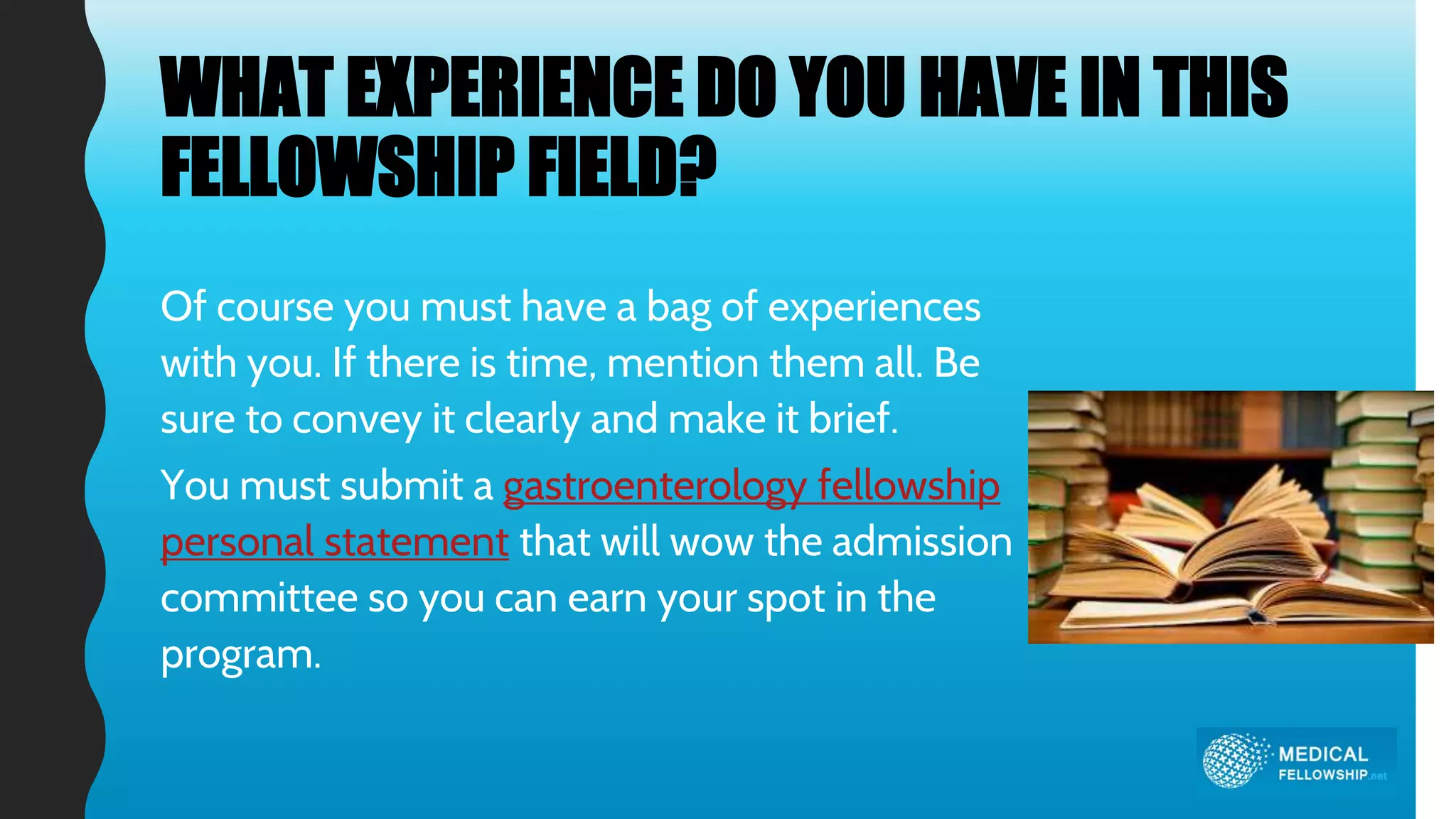 WHAT EXPERIENCE DO YOU HAVE IN THIS FELLOWSHIP FIELD?

Of course you must have a bag of experiences with you. If there is time, mention them all. Be sure to convey it clearly and make it brief.

You must submit a gastroenterology fellowship personal statement that will wow the admission committee so you can earn your spot in the program.

MEDICAL FELLOWSHIP.net